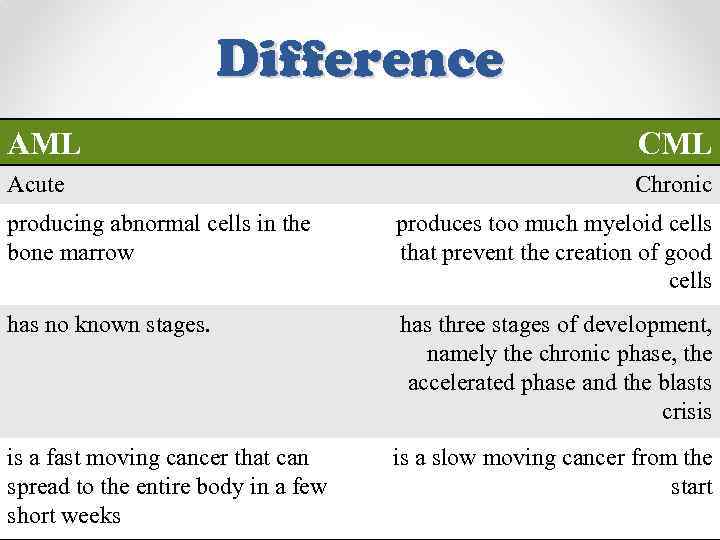 Difference

| AML | CML |
|---|---|
| Acute | Chronic |
| producing abnormal cells in the bone marrow | produces too much myeloid cells that prevent the creation of good cells |
| has no known stages. | has three stages of development, namely the chronic phase, the accelerated phase and the blasts crisis |
| is a fast moving cancer that can spread to the entire body in a few short weeks | is a slow moving cancer from the start |